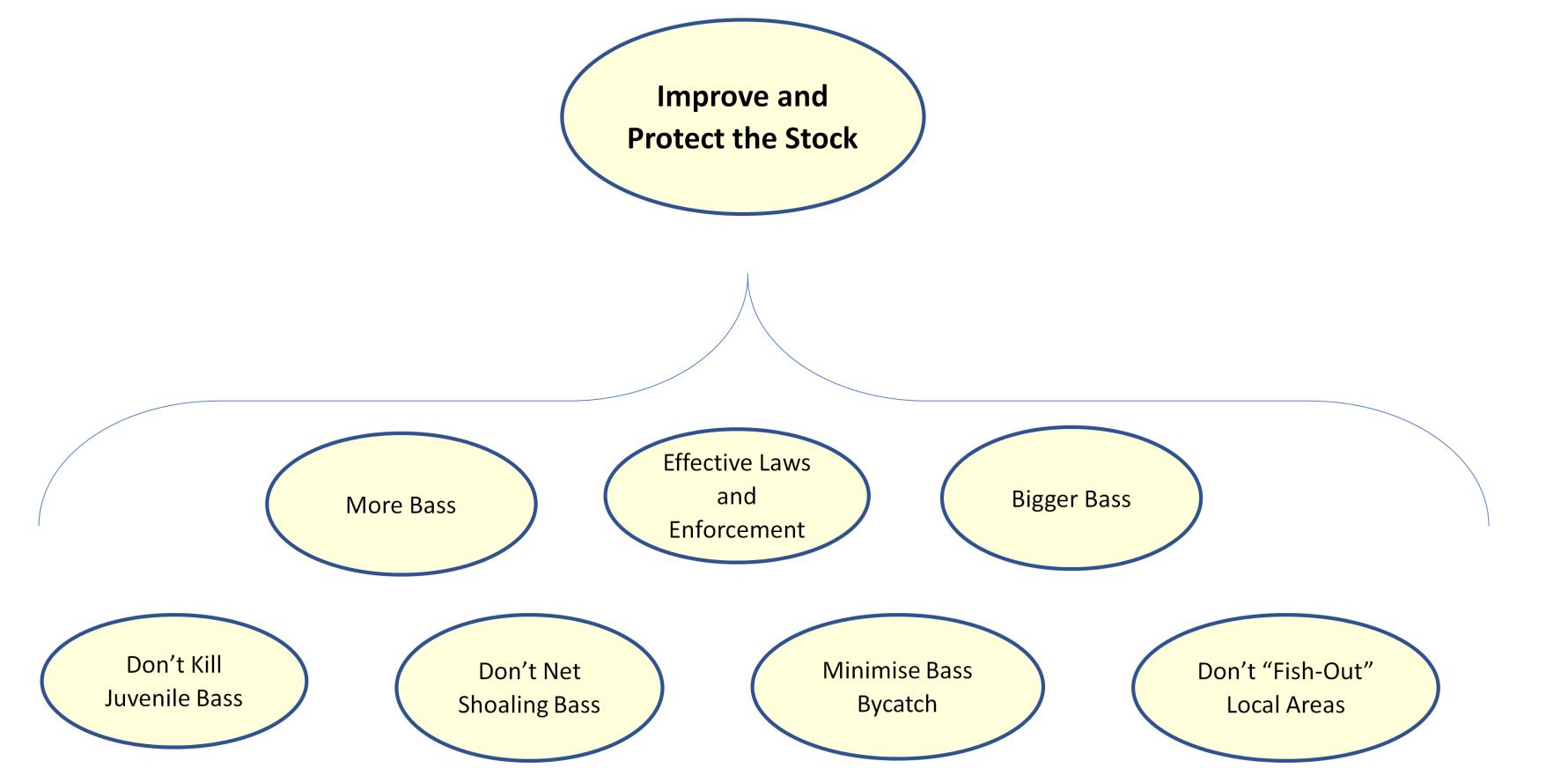 Improve and Protect the Stock

More Bass

Effective Laws and Enforcement

Bigger Bass

Don’t Kill Juvenile Bass

Don’t Net Shoaling Bass

Minimise Bass Bycatch

Don’t “Fish-Out” Local Areas